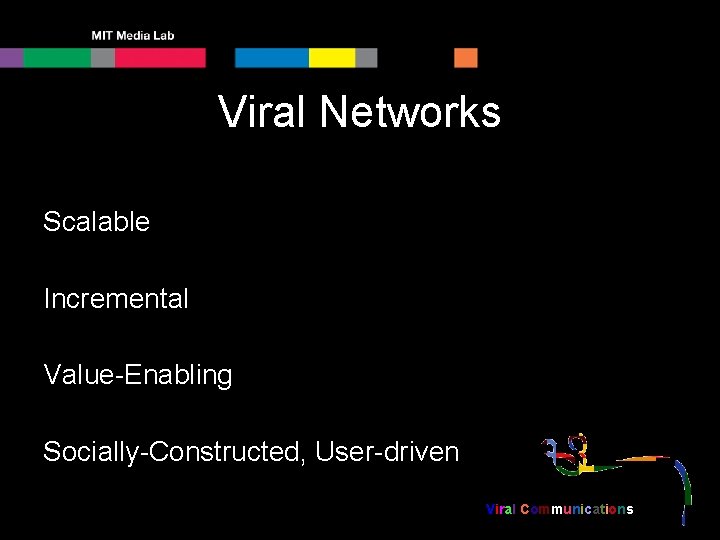 MIT Media Lab

Viral Networks

Scalable

Incremental

Value-Enabling

Socially-Constructed, User-driven

Viral Communications